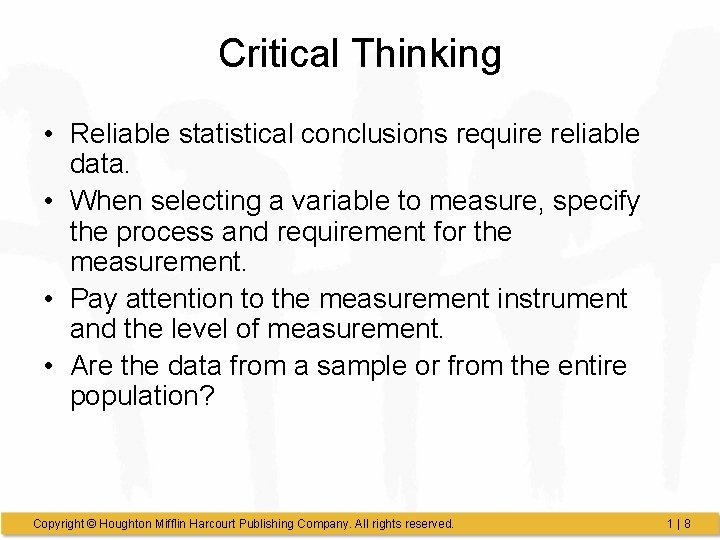 Critical Thinking

• Reliable statistical conclusions require reliable data.

• When selecting a variable to measure, specify the process and requirement for the measurement.

• Pay attention to the measurement instrument and the level of measurement.

• Are the data from a sample or from the entire population?

Copyright © Houghton Mifflin Harcourt Publishing Company. All rights reserved.

1 | 8